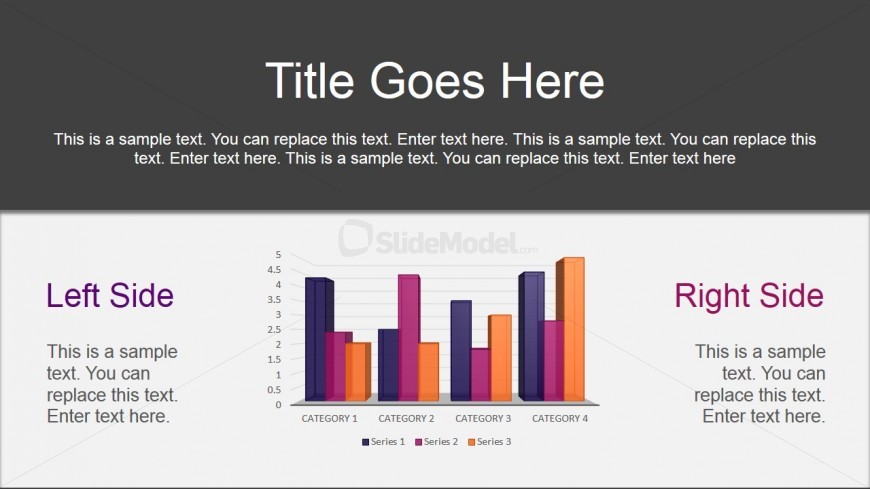 Title Goes Here

This is a sample text. You can replace this text. Enter text here. This is a sample text. You can replace this text. Enter text here. This is a sample text. You can replace this text. Enter text here

SlideModel.com

Left Side

This is a sample text. You can replace this text. Enter text here.

5
4.5
4
3.5
3
2.5
2
1.5
1
0.5
0

CATEGORY 1 CATEGORY 2 CATEGORY 3 CATEGORY 4

Series 1 Series 2 Series 3

Right Side

This is a sample text. You can replace this text. Enter text here.